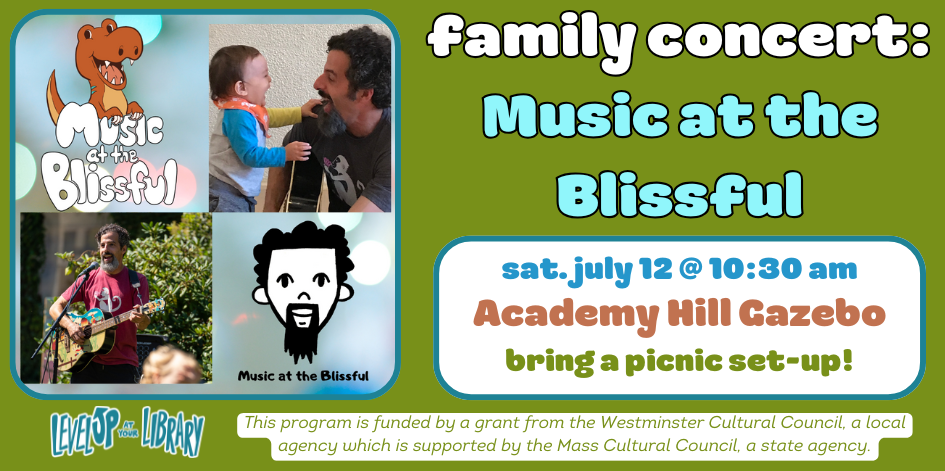 Music at the Blissful

Music at the Blissful

family concert:
Music at the Blissful

sat. july 12 @ 10:30 am
Academy Hill Gazebo
bring a picnic set-up!

LEVEL UP AT YOUR LIBRARY

This program is funded by a grant from the Westminster Cultural Council, a local agency which is supported by the Mass Cultural Council, a state agency.